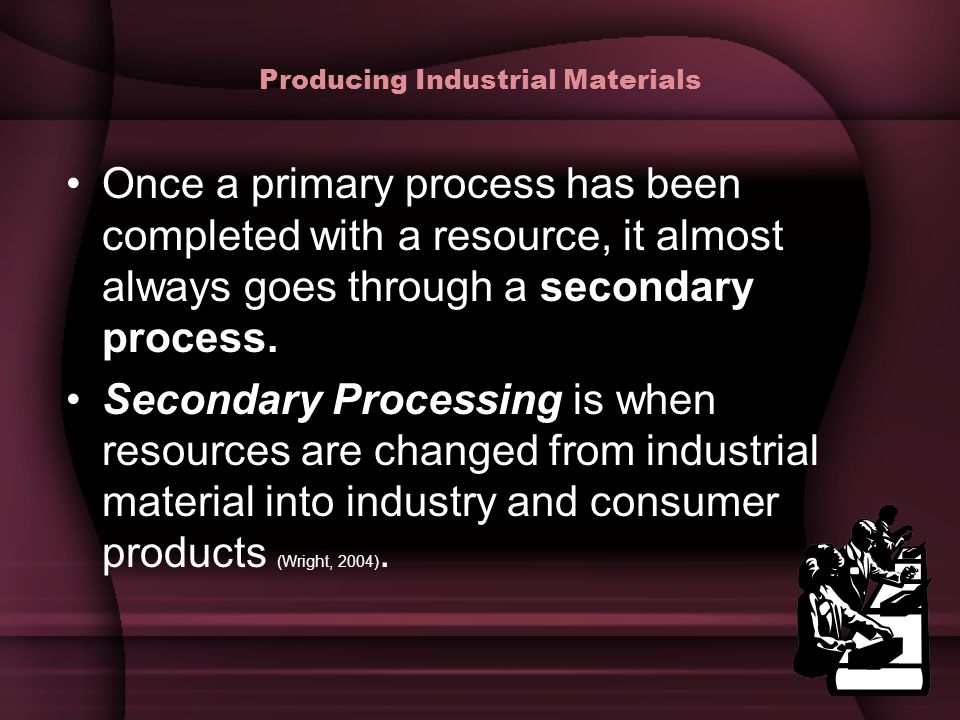 Producing Industrial Materials

• Once a primary process has been completed with a resource, it almost always goes through a secondary process.

• Secondary Processing is when resources are changed from industrial material into industry and consumer products (Wright, 2004).